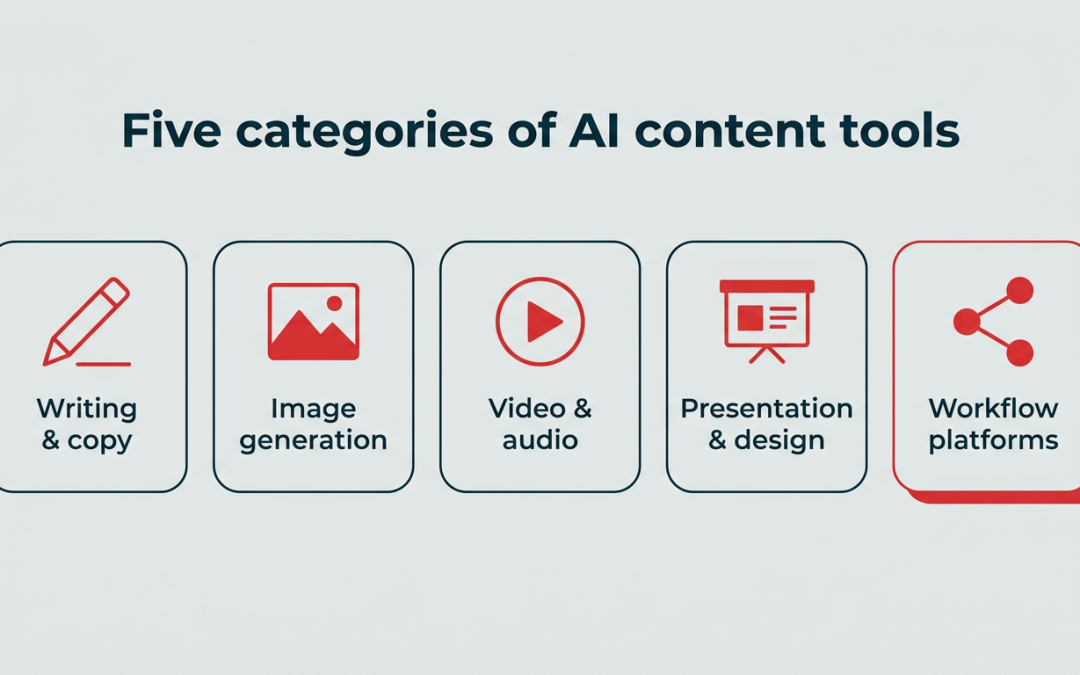 Five categories of AI content tools

Writing & copy

Image generation

Video & audio

Presentation & design

Workflow platforms